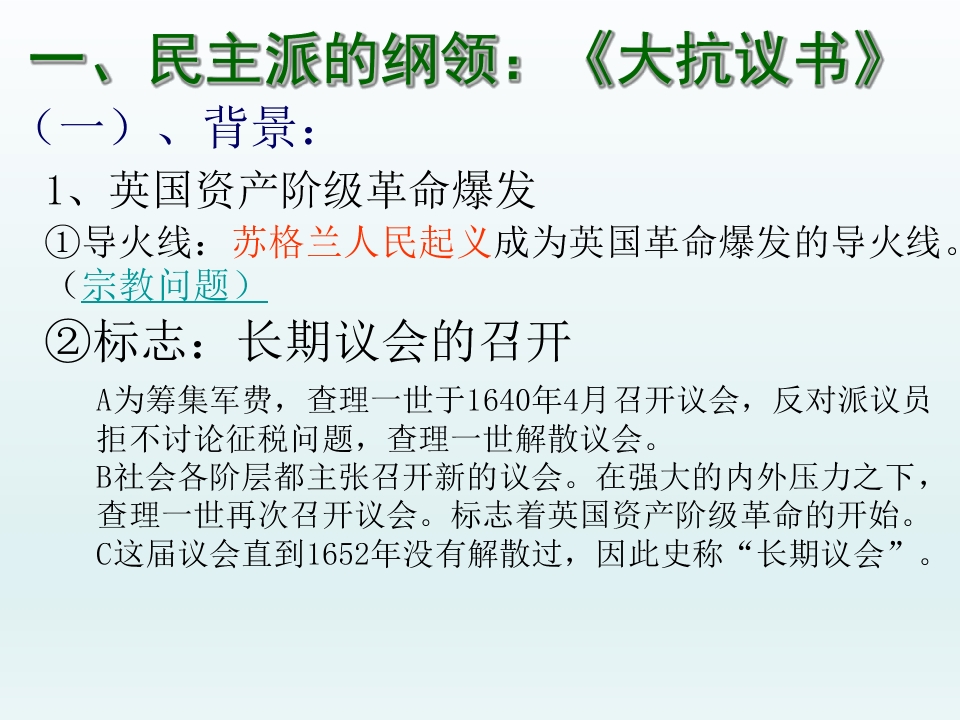 一、民主派的纲领：《大抗议书》

（一）、背景：

1、英国资产阶级革命爆发

①导火线：苏格兰人民起义成为英国革命爆发的导火线。（宗教问题）

②标志：长期议会的召开

A为筹集军费，查理一世于1640年4月召开议会，反对派议员拒不讨论征税问题，查理一世解散议会。
B社会各阶层都主张召开新的议会。在强大的内外压力之下，查理一世再次召开议会。标志着英国资产阶级革命的开始。
C这届议会直到1652年没有解散过，因此史称“长期议会”。